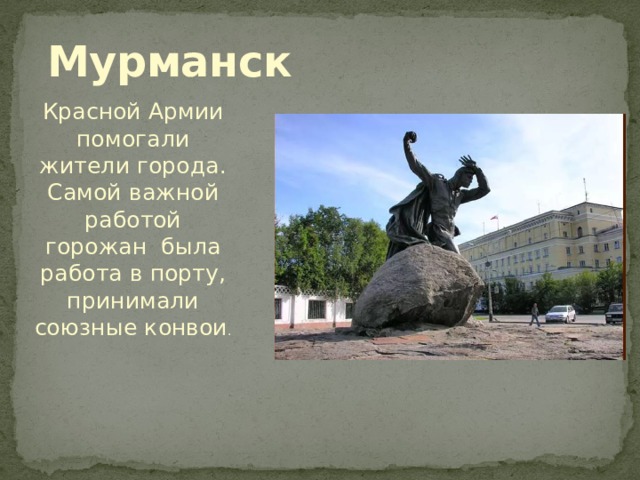 Мурманск

Красной Армии помогали жители города. Самой важной работой горожан была работа в порту, принимали союзные конвои.